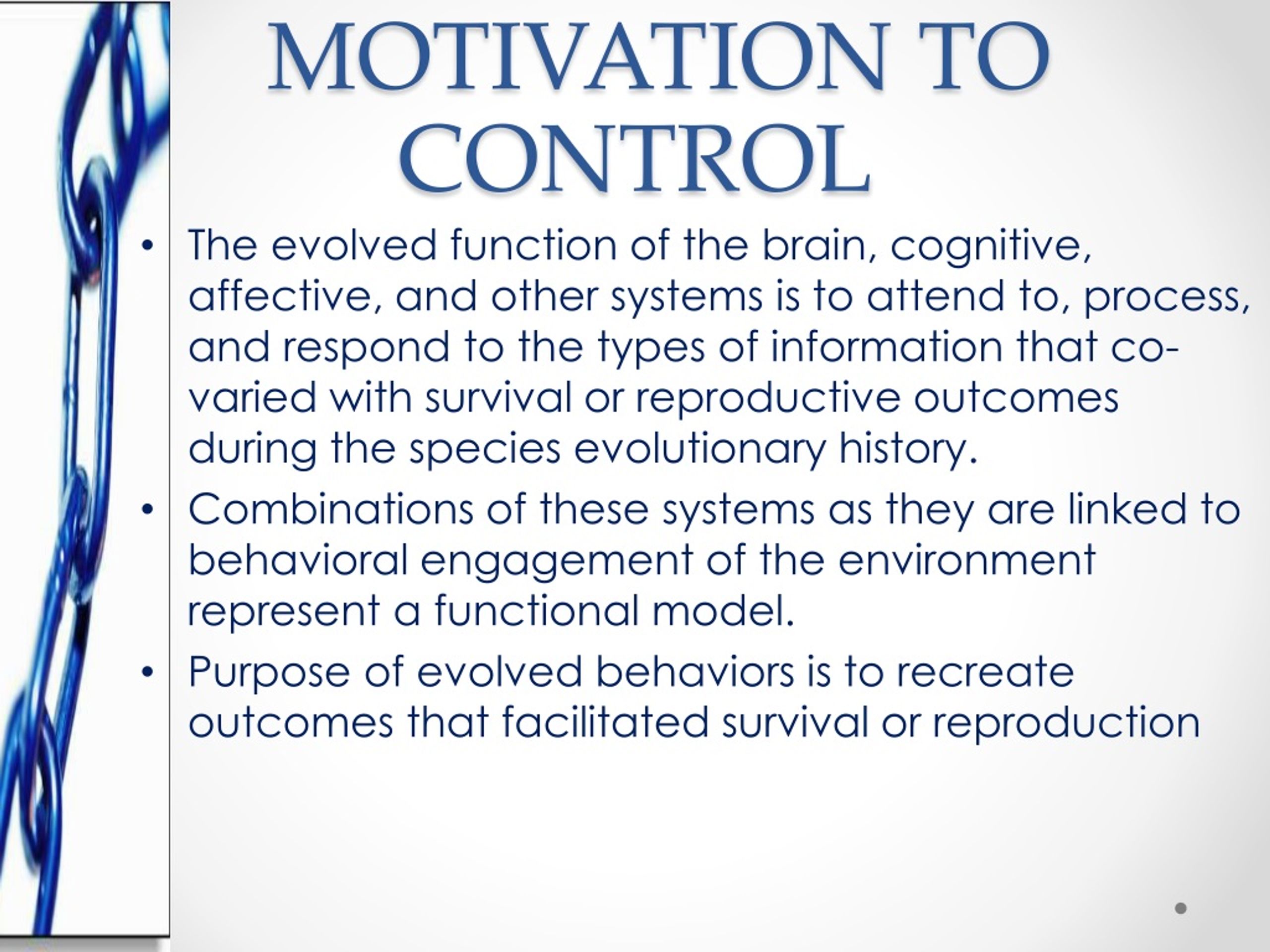 MOTIVATION TO CONTROL

• The evolved function of the brain, cognitive, affective, and other systems is to attend to, process, and respond to the types of information that co-varied with survival or reproductive outcomes during the species evolutionary history.
• Combinations of these systems as they are linked to behavioral engagement of the environment represent a functional model.
• Purpose of evolved behaviors is to recreate outcomes that facilitated survival or reproduction